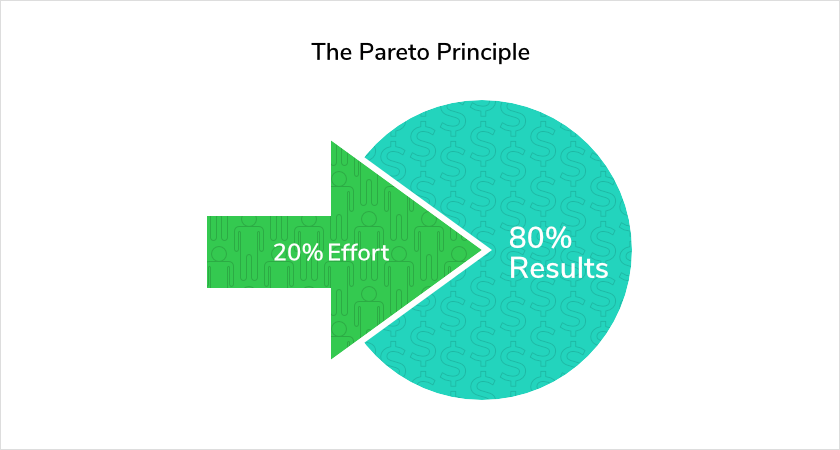 The Pareto Principle

20% Effort

80%
Results